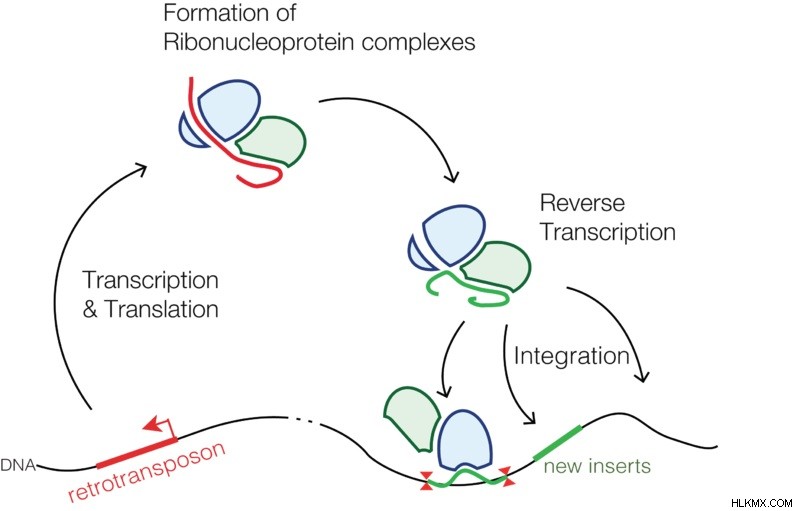 Formation of
Ribonucleoprotein complexes

Reverse
Transcription

Transcription
& Translation

Integration

DNA

retrotransposon

new inserts

HLKMX.COM